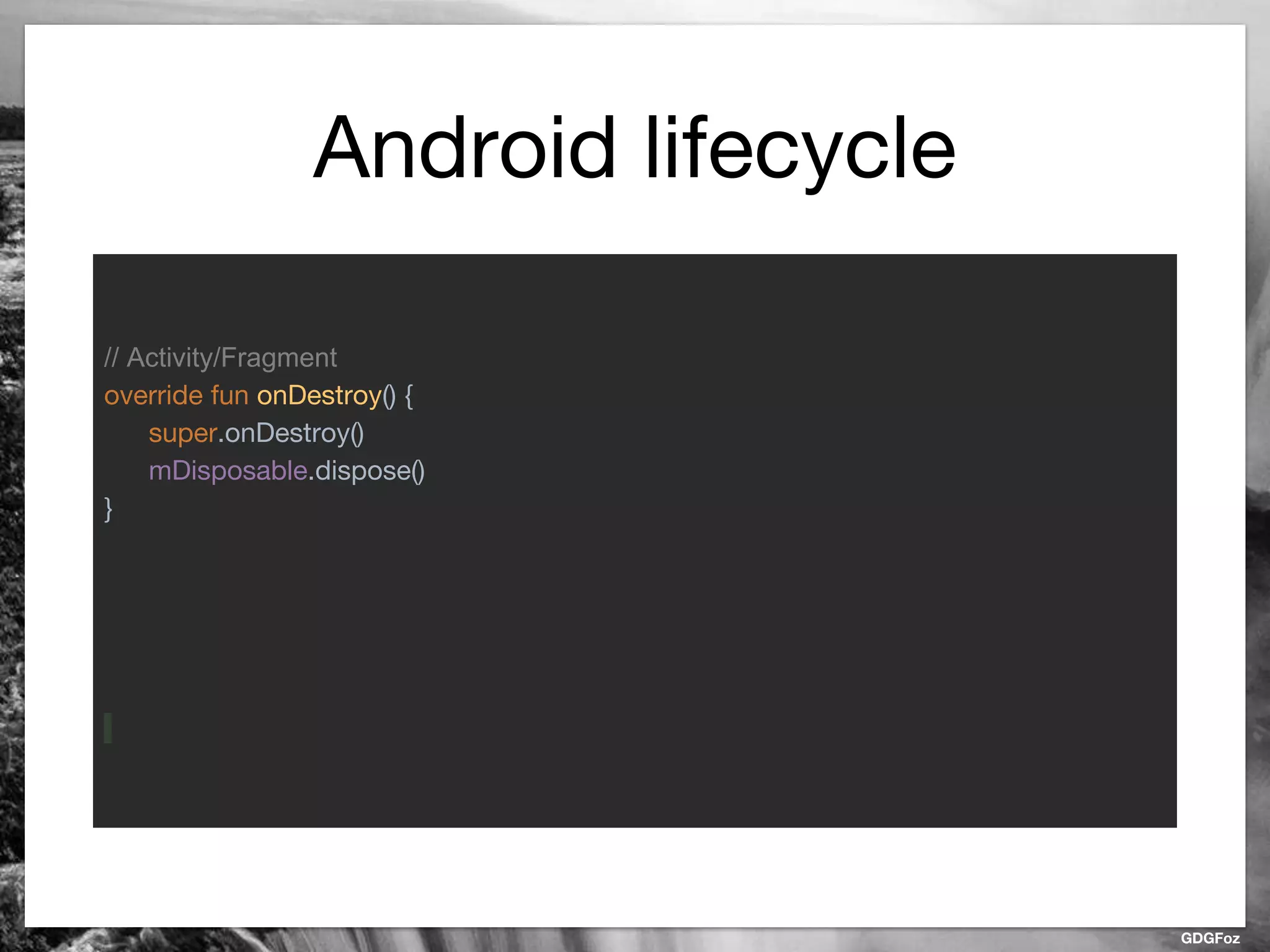 Android lifecycle

// Activity/Fragment
override fun onDestroy() {
    super.onDestroy()
    mDisposable.dispose()
}

GDGFoz